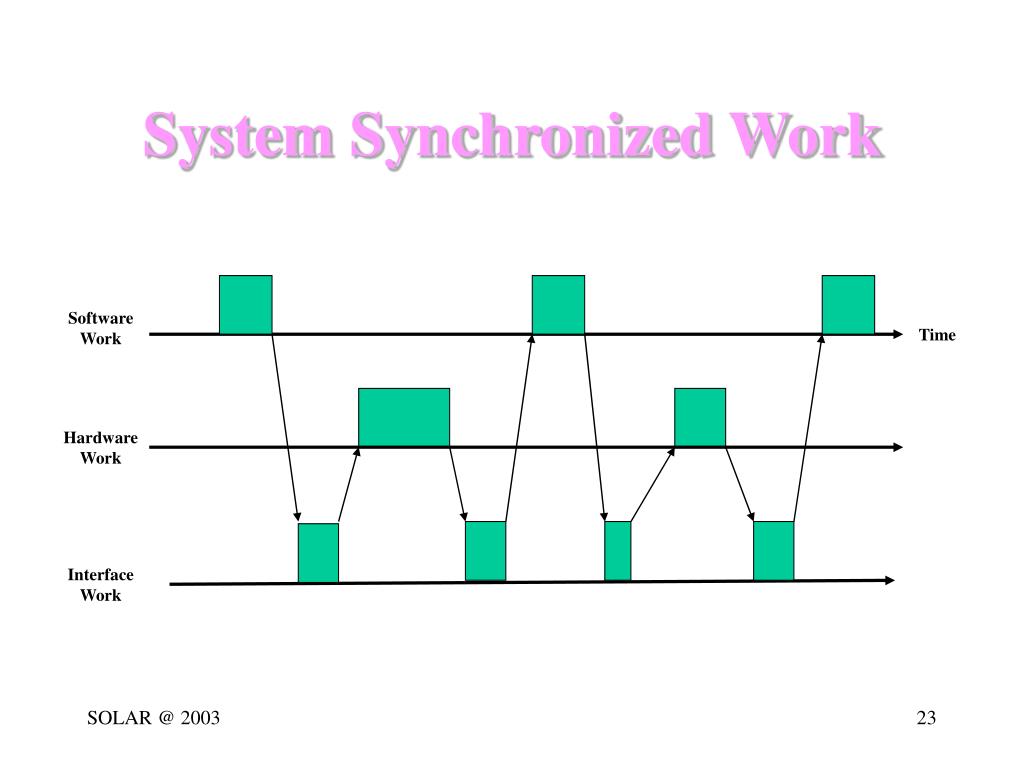 System Synchronized Work

Software Work

Time

Hardware Work

Interface Work

SOLAR @ 2003

23